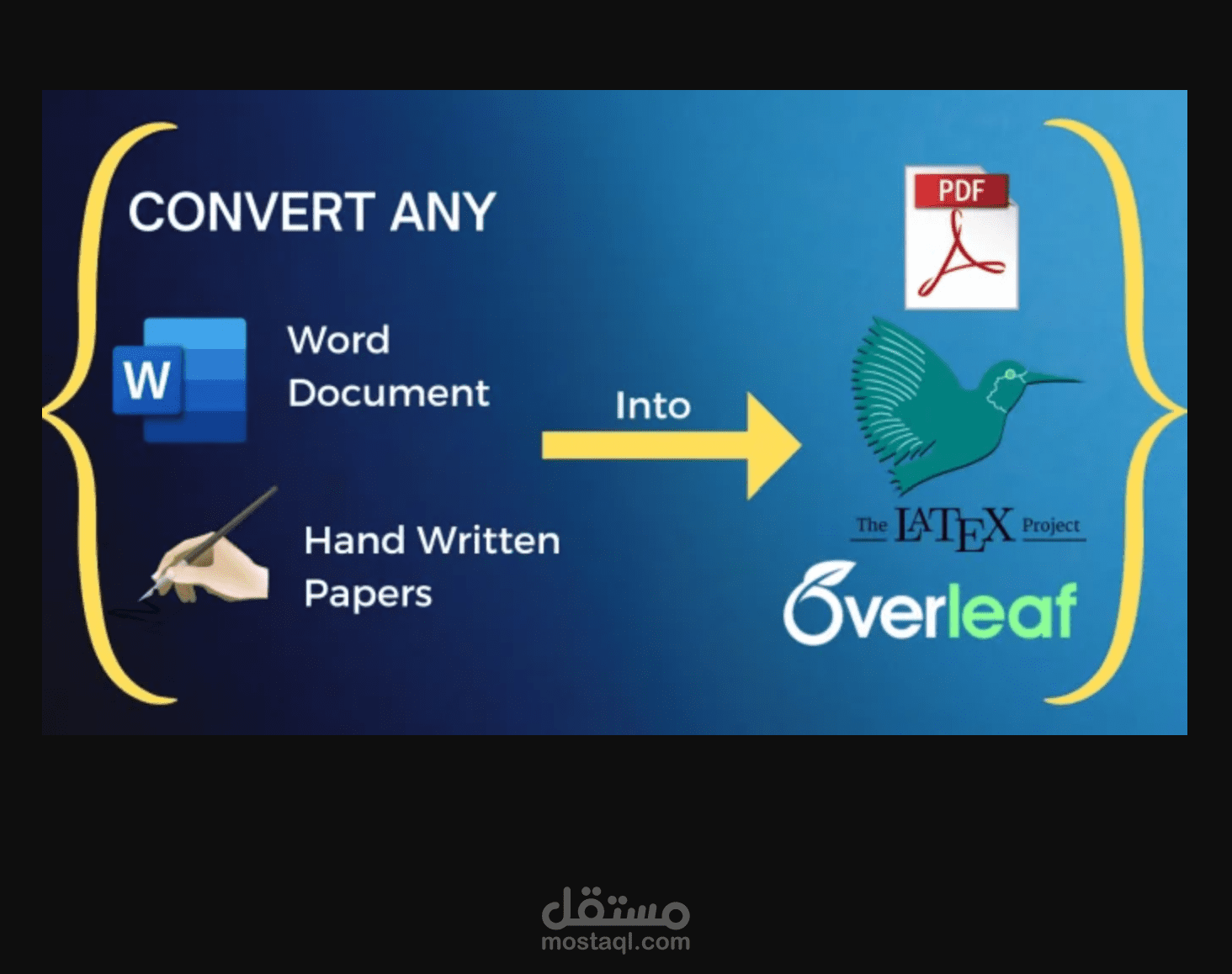 CONVERT ANY

W

Word Document

Hand Written Papers

Into

PDF

The LATEX Project

Overleaf

مستقل
mostaql.com